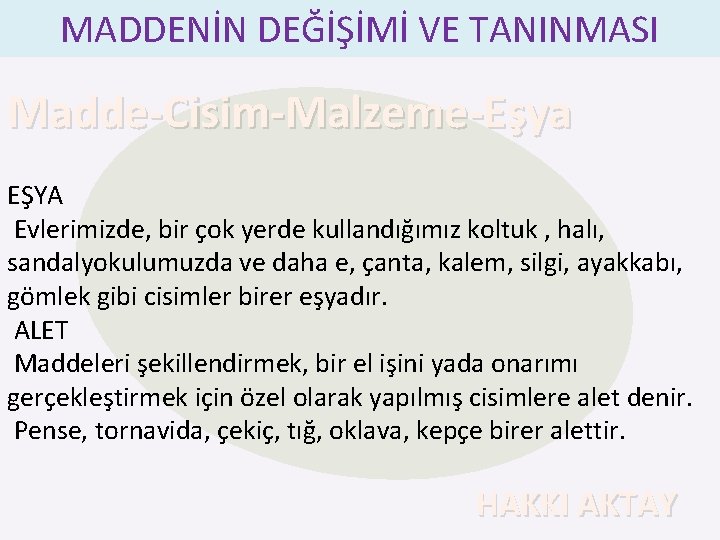 MADDENİN DEĞİŞİMİ VE TANINMASI

Madde-Cisim-Malzeme-Eşya

EŞYA
Evlerimizde, bir çok yerde kullandığımız koltuk , halı, sandalyokulumuzda ve daha e, çanta, kalem, silgi, ayakkabı, gömlek gibi cisimler birer eşyadır.
ALET
Maddeleri şekillendirmek, bir el işini yada onarımı gerçekleştirmek için özel olarak yapılmış cisimlere alet denir.
Pense, tornavida, çekiç, tığ, oklava, kepçe birer alettir.

HAKKI AKTAY